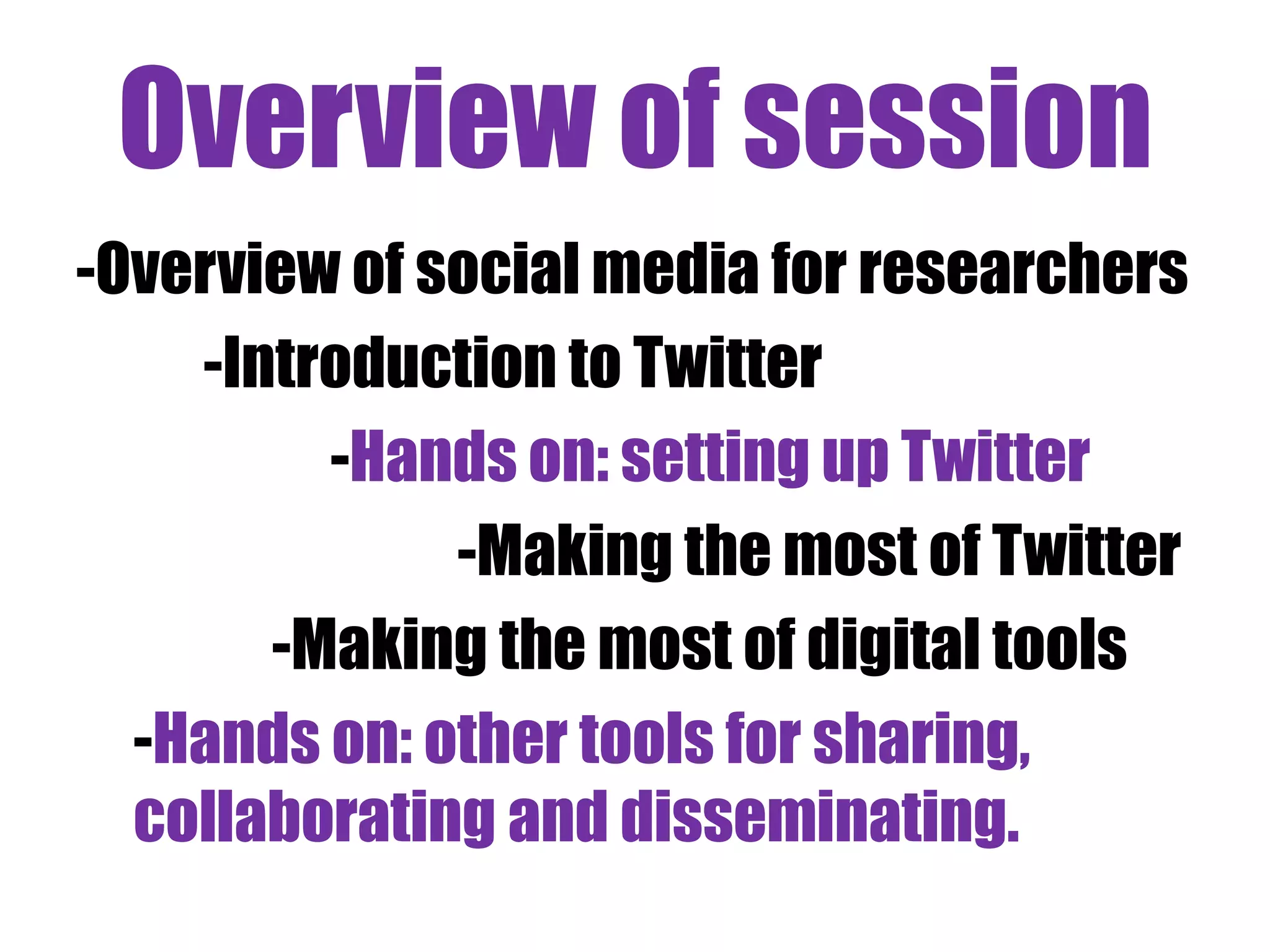 Overview of session

-Overview of social media for researchers

-Introduction to Twitter

-Hands on: setting up Twitter

-Making the most of Twitter

-Making the most of digital tools

-Hands on: other tools for sharing, collaborating and disseminating.